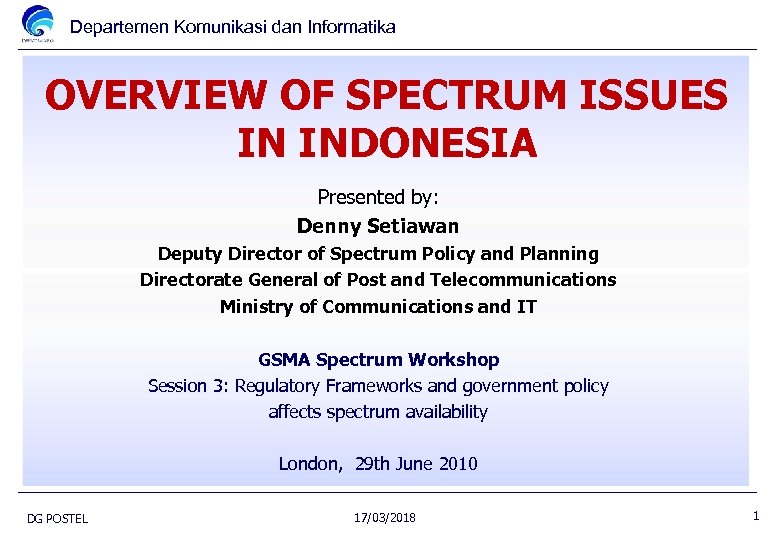 Departemen Komunikasi dan Informatika

OVERVIEW OF SPECTRUM ISSUES IN INDONESIA

Presented by:
Denny Setiawan
Deputy Director of Spectrum Policy and Planning
Directorate General of Post and Telecommunications
Ministry of Communications and IT

GSMA Spectrum Workshop
Session 3: Regulatory Frameworks and government policy affects spectrum availability

London, 29th June 2010

DG POSTEL
17/03/2018
1